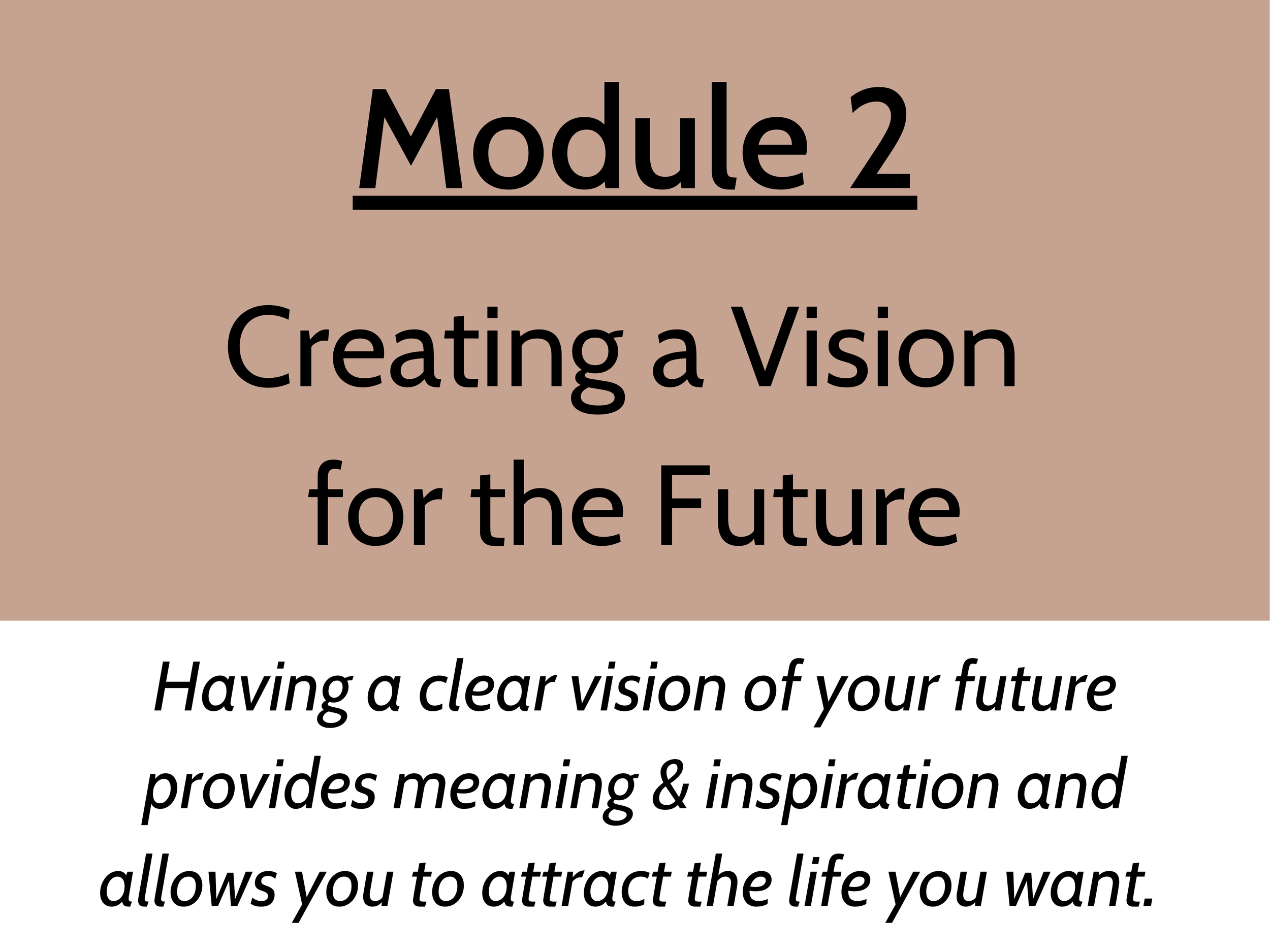 Module 2

Creating a Vision for the Future

Having a clear vision of your future provides meaning & inspiration and allows you to attract the life you want.